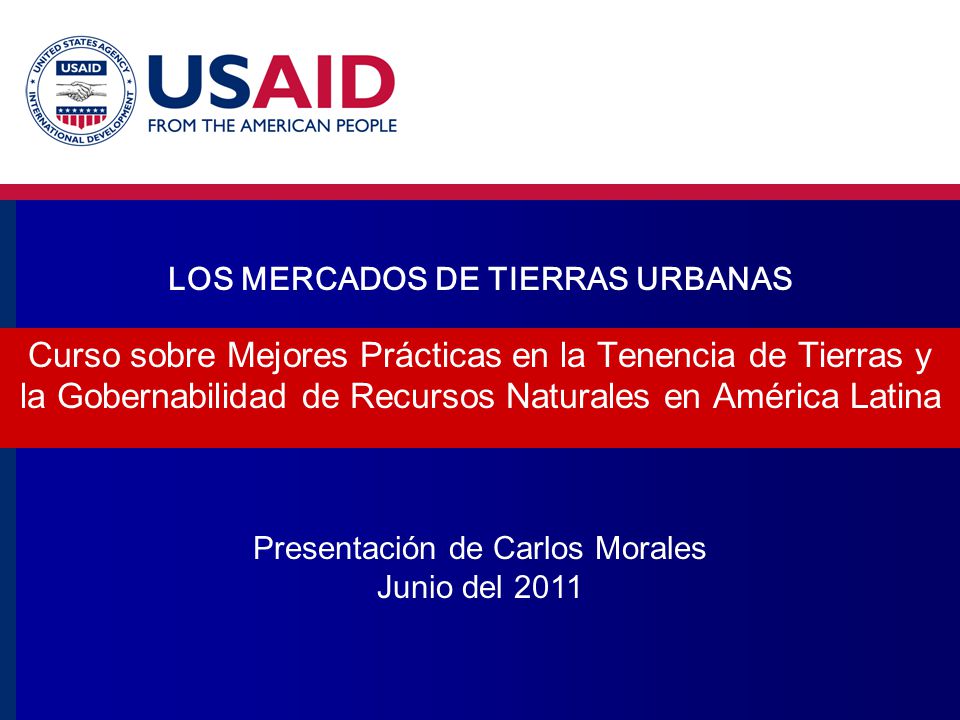 UNITED STATES AGENCY INTERNATIONAL DEVELOPMENT
USAID

USAID
FROM THE AMERICAN PEOPLE

LOS MERCADOS DE TIERRAS URBANAS

Curso sobre Mejores Prácticas en la Tenencia de Tierras y la Gobernabilidad de Recursos Naturales en América Latina

Presentación de Carlos Morales
Junio del 2011